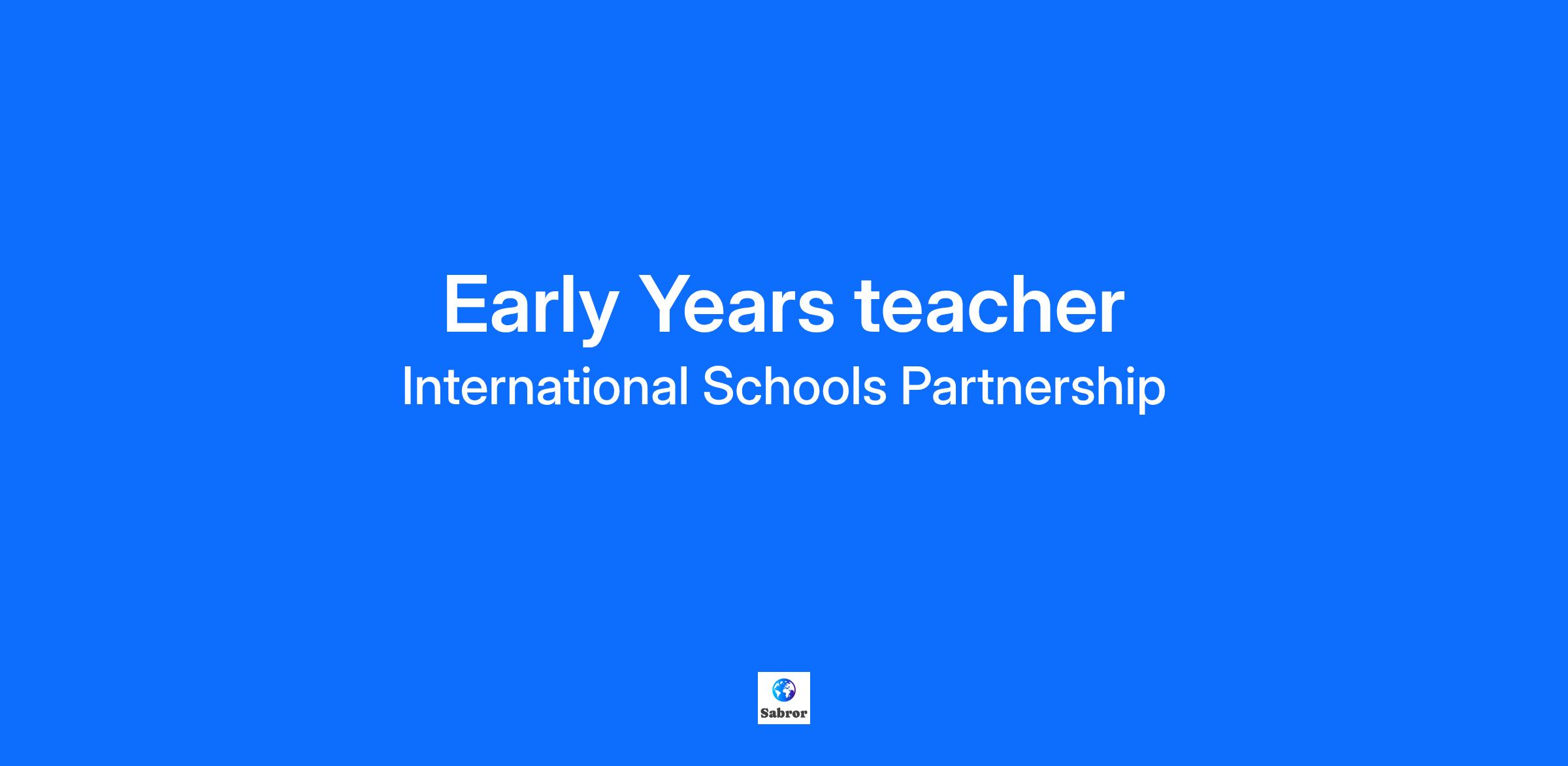 Early Years teacher
International Schools Partnership

Sabror